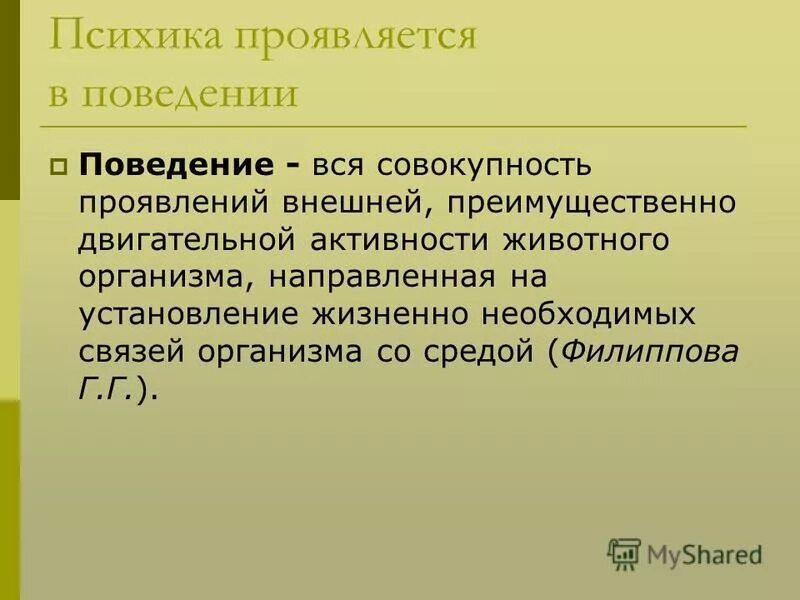 Психика проявляется в поведении

Поведение - вся совокупность проявлений внешней, преимущественно двигательной активности животного организма, направленная на установление жизненно необходимых связей организма со средой (Филиппова Г.Г.).

MyShared